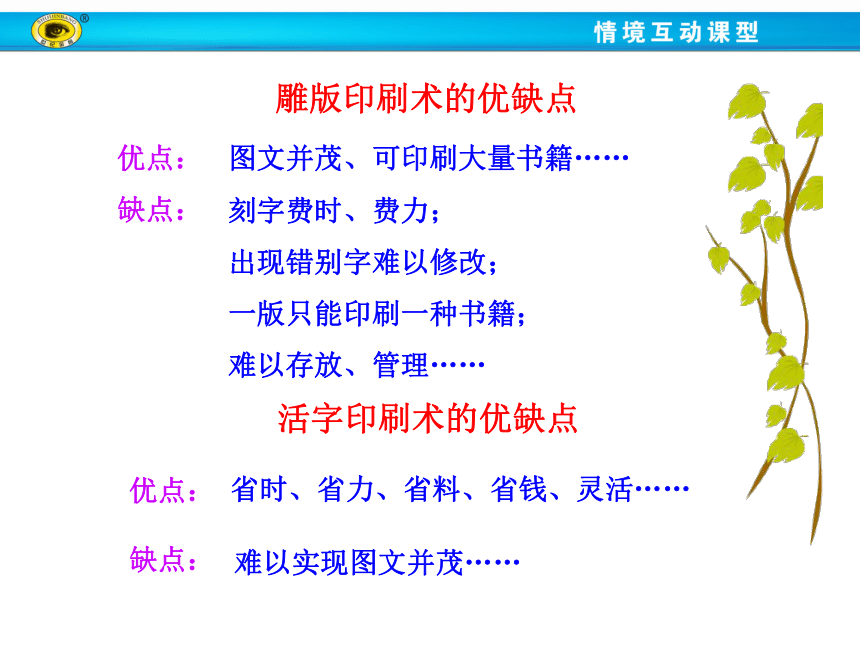 情境互动课型

雕版印刷术的优缺点

优点： 图文并茂、可印刷大量书籍……

缺点： 刻字费时、费力；

出现错别字难以修改；

一版只能印刷一种书籍；

难以存放、管理……

活字印刷术的优缺点

优点： 省时、省力、省料、省钱、灵活……

缺点： 难以实现图文并茂……